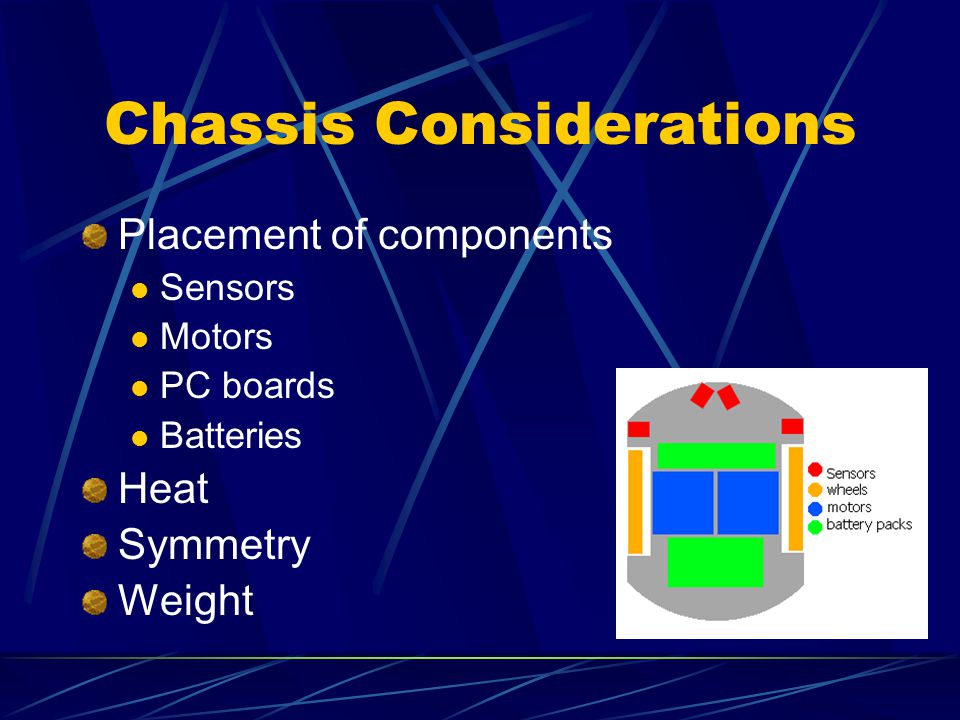 Chassis Considerations

Placement of components
Sensors
Motors
PC boards
Batteries
Heat
Symmetry
Weight

Sensors
wheels
motors
battery packs